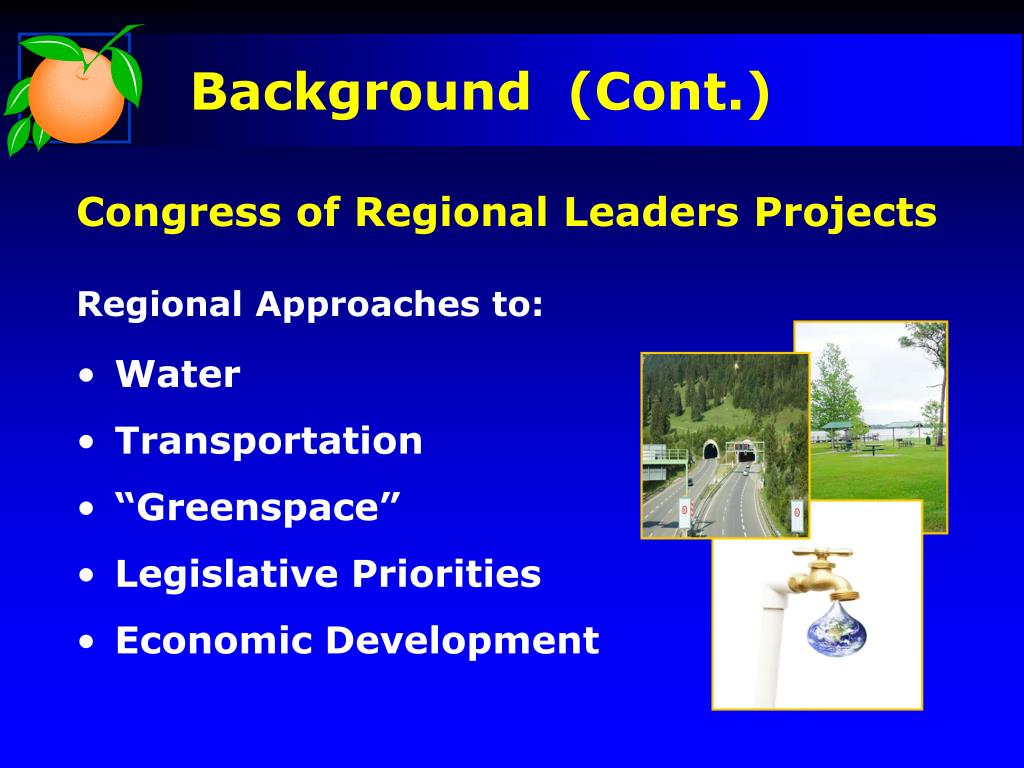 Background (Cont.)

Congress of Regional Leaders Projects

Regional Approaches to:

• Water
• Transportation
• “Greenspace”
• Legislative Priorities
• Economic Development